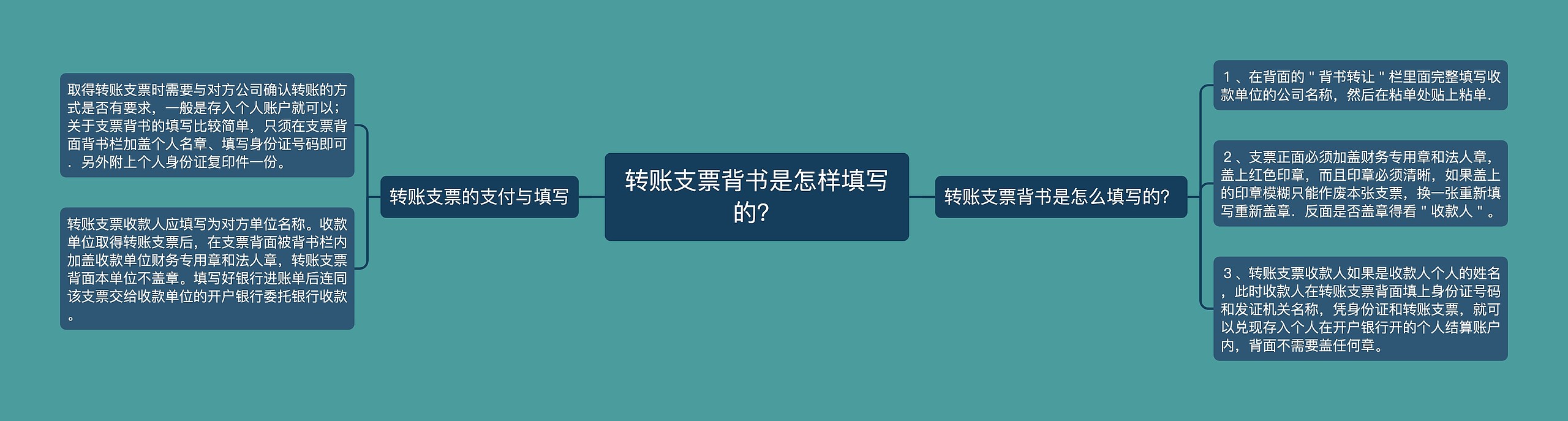 转账支票背书是怎样填写的?

转账支票的支付与填写

取得转账支票时需要与对方公司确认转账的方式是否有要求，一般是存入个人账户就可以；关于支票背书的填写比较简单，只须在支票背面背书栏加盖个人名章、填写身份证号码即可．另外附上个人身份证复印件一份。

转账支票收款人应填写为对方单位名称。收款单位取得转账支票后，在支票背面被背书栏内加盖收款单位财务专用章和法人章，转账支票背面本单位不盖章。填写好银行进账单后连同该支票交给收款单位的开户银行委托银行收款。

转账支票背书是怎么填写的?

１、在背面的＂背书转让＂栏里面完整填写收款单位的公司名称，然后在粘单处贴上粘单.

２、支票正面必须加盖财务专用章和法人章，盖上红色印章，而且印章必须清晰，如果盖上的印章模糊只能作废本张支票，换一张重新填写重新盖章．反面是否盖章得看＂收款人＂。

３、转账支票收款人如果是收款人个人的姓名，此时收款人在转账支票背面填上身份证号码和发证机关名称，凭身份证和转账支票，就可以兑现存入个人在开户银行开的个人结算账户内，背面不需要盖任何章。